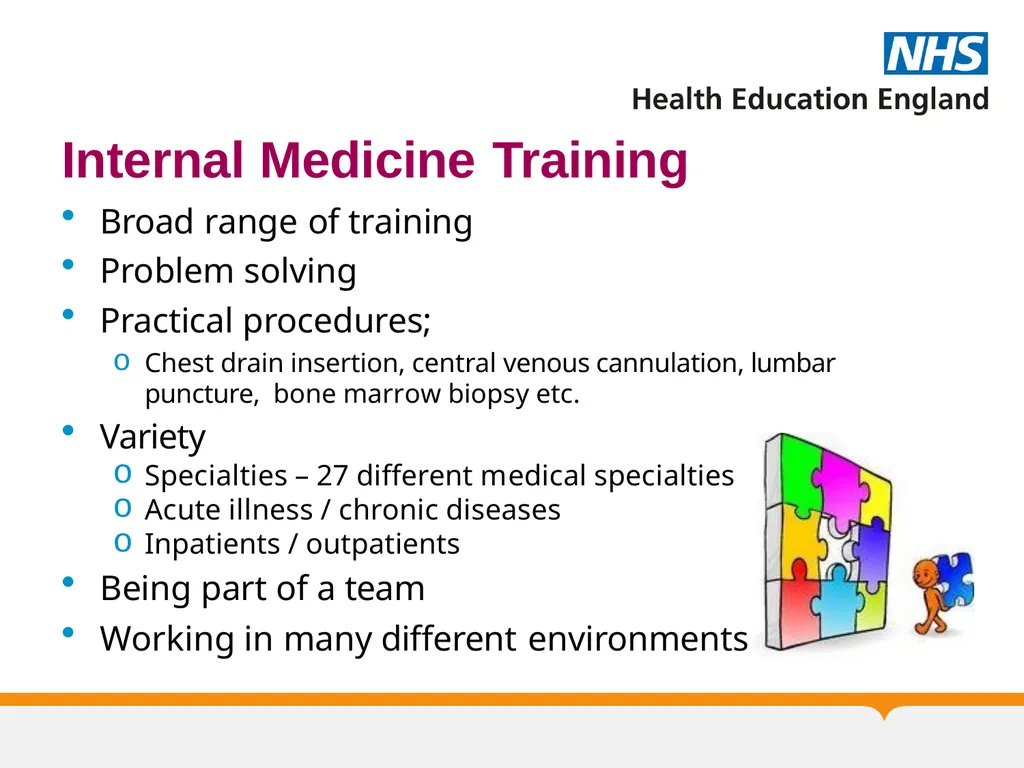 NHS
Health Education England

Internal Medicine Training

• Broad range of training
• Problem solving
• Practical procedures;
  o Chest drain insertion, central venous cannulation, lumbar puncture, bone marrow biopsy etc.
• Variety
  o Specialties – 27 different medical specialties
  o Acute illness / chronic diseases
  o Inpatients / outpatients
• Being part of a team
• Working in many different environments